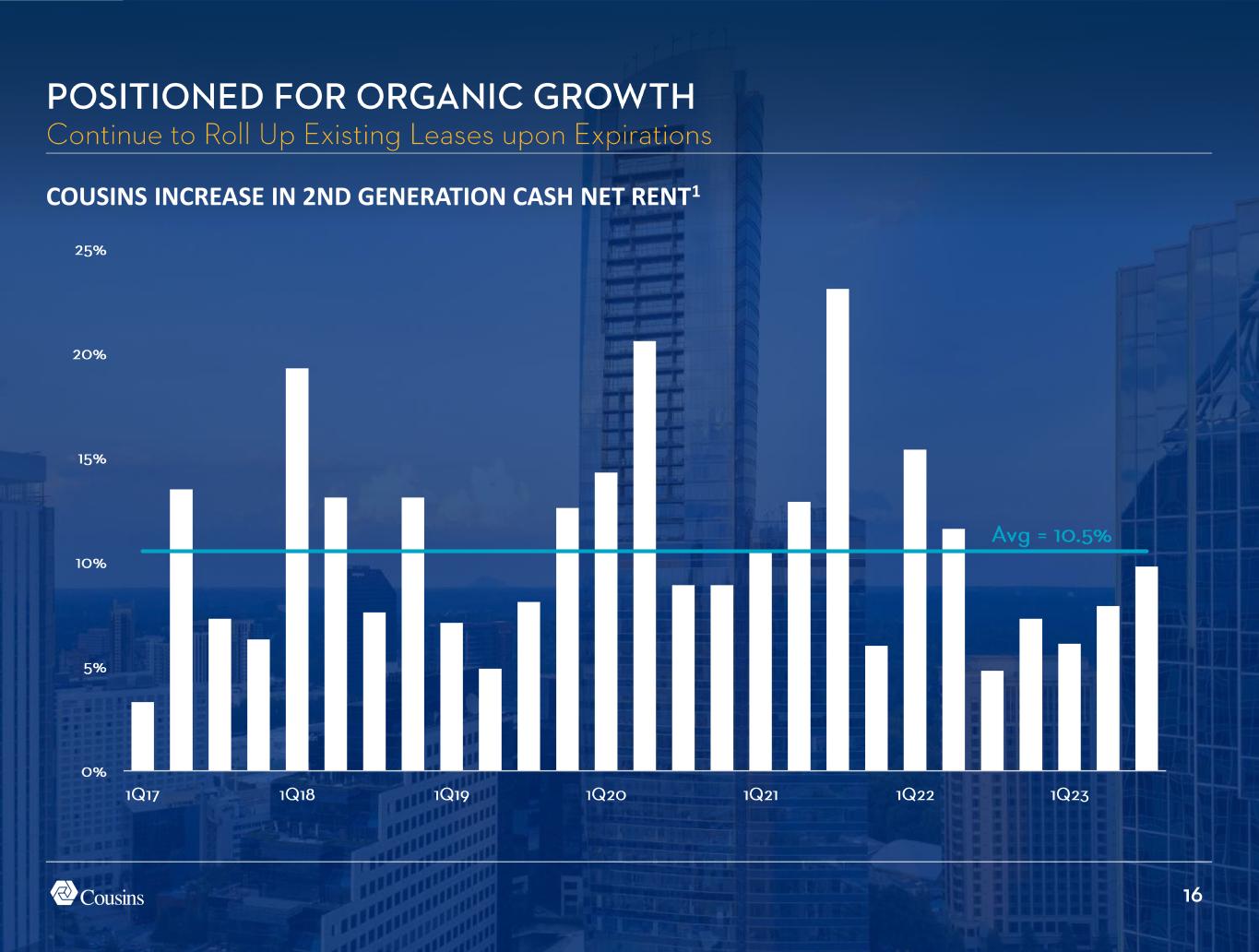 POSITIONED FOR ORGANIC GROWTH
Continue to Roll Up Existing Leases upon Expirations

COUSINS INCREASE IN 2ND GENERATION CASH NET RENT$^1$

25%
20%
15%
10%
5%
0%

Avg = 10.5%

1Q17
1Q18
1Q19
1Q20
1Q21
1Q22
1Q23

Cousins

16